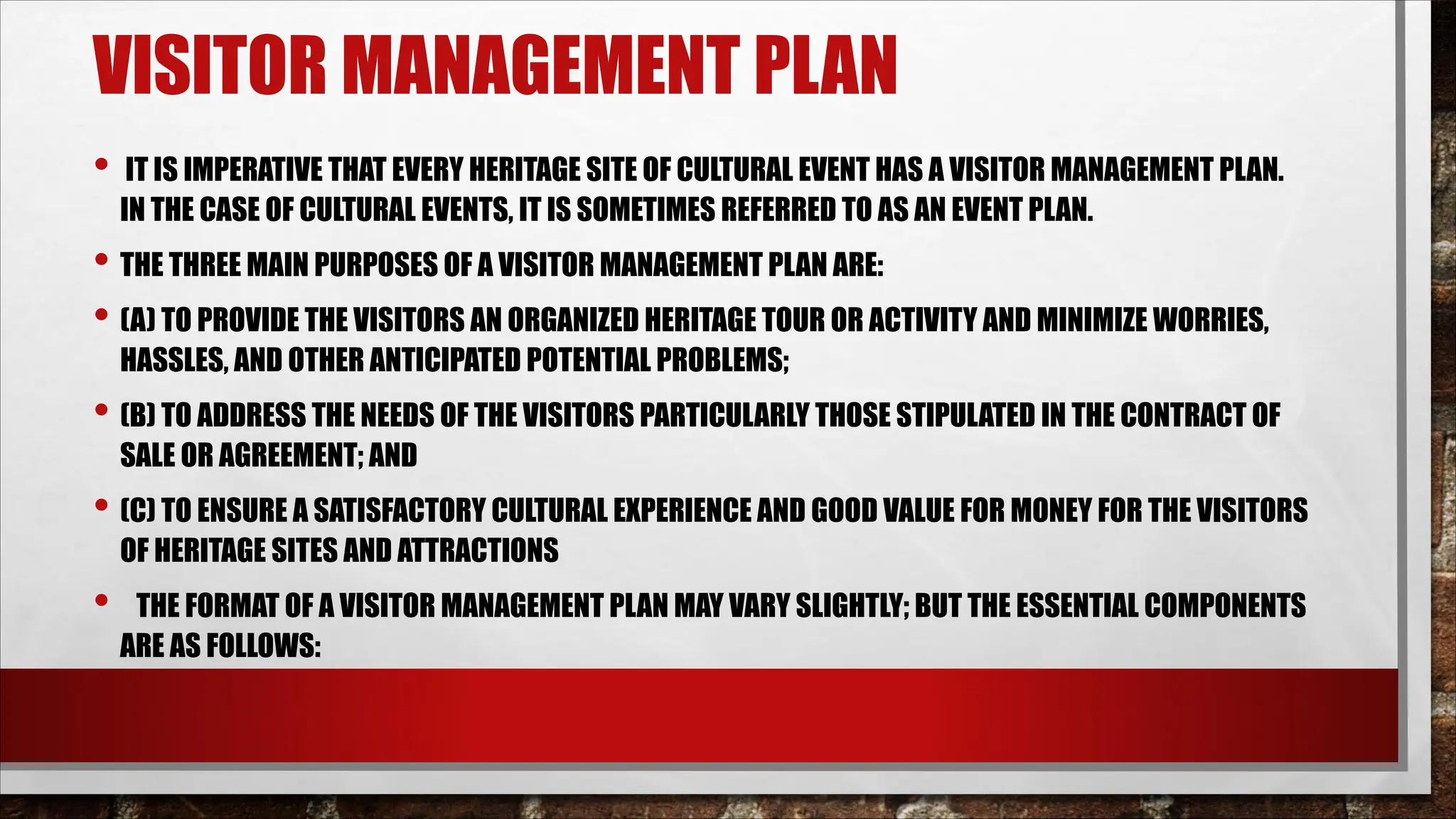 VISITOR MANAGEMENT PLAN

• IT IS IMPERATIVE THAT EVERY HERITAGE SITE OF CULTURAL EVENT HAS A VISITOR MANAGEMENT PLAN. IN THE CASE OF CULTURAL EVENTS, IT IS SOMETIMES REFERRED TO AS AN EVENT PLAN.

• THE THREE MAIN PURPOSES OF A VISITOR MANAGEMENT PLAN ARE:

• (A) TO PROVIDE THE VISITORS AN ORGANIZED HERITAGE TOUR OR ACTIVITY AND MINIMIZE WORRIES, HASSLES, AND OTHER ANTICIPATED POTENTIAL PROBLEMS;

• (B) TO ADDRESS THE NEEDS OF THE VISITORS PARTICULARLY THOSE STIPULATED IN THE CONTRACT OF SALE OR AGREEMENT; AND

• (C) TO ENSURE A SATISFACTORY CULTURAL EXPERIENCE AND GOOD VALUE FOR MONEY FOR THE VISITORS OF HERITAGE SITES AND ATTRACTIONS

• THE FORMAT OF A VISITOR MANAGEMENT PLAN MAY VARY SLIGHTLY; BUT THE ESSENTIAL COMPONENTS ARE AS FOLLOWS: